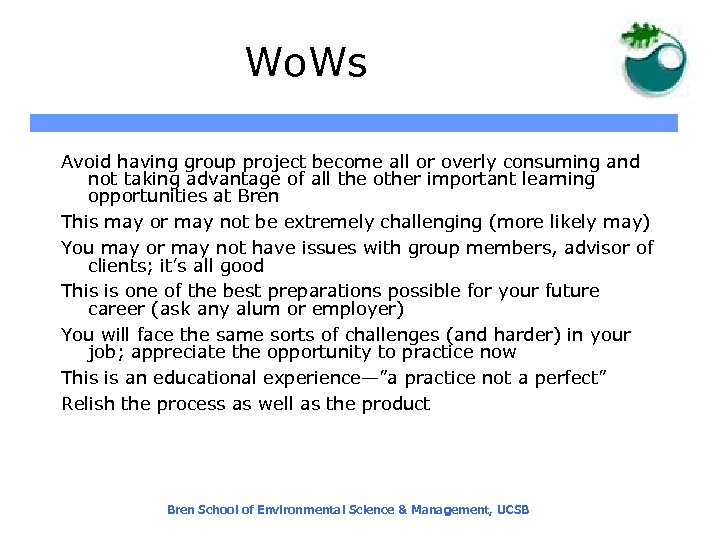 WoWs

Avoid having group project become all or overly consuming and not taking advantage of all the other important learning opportunities at Bren

This may or may not be extremely challenging (more likely may)

You may or may not have issues with group members, advisor of clients; it's all good

This is one of the best preparations possible for your future career (ask any alum or employer)

You will face the same sorts of challenges (and harder) in your job; appreciate the opportunity to practice now

This is an educational experience—"a practice not a perfect"

Relish the process as well as the product

Bren School of Environmental Science & Management, UCSB